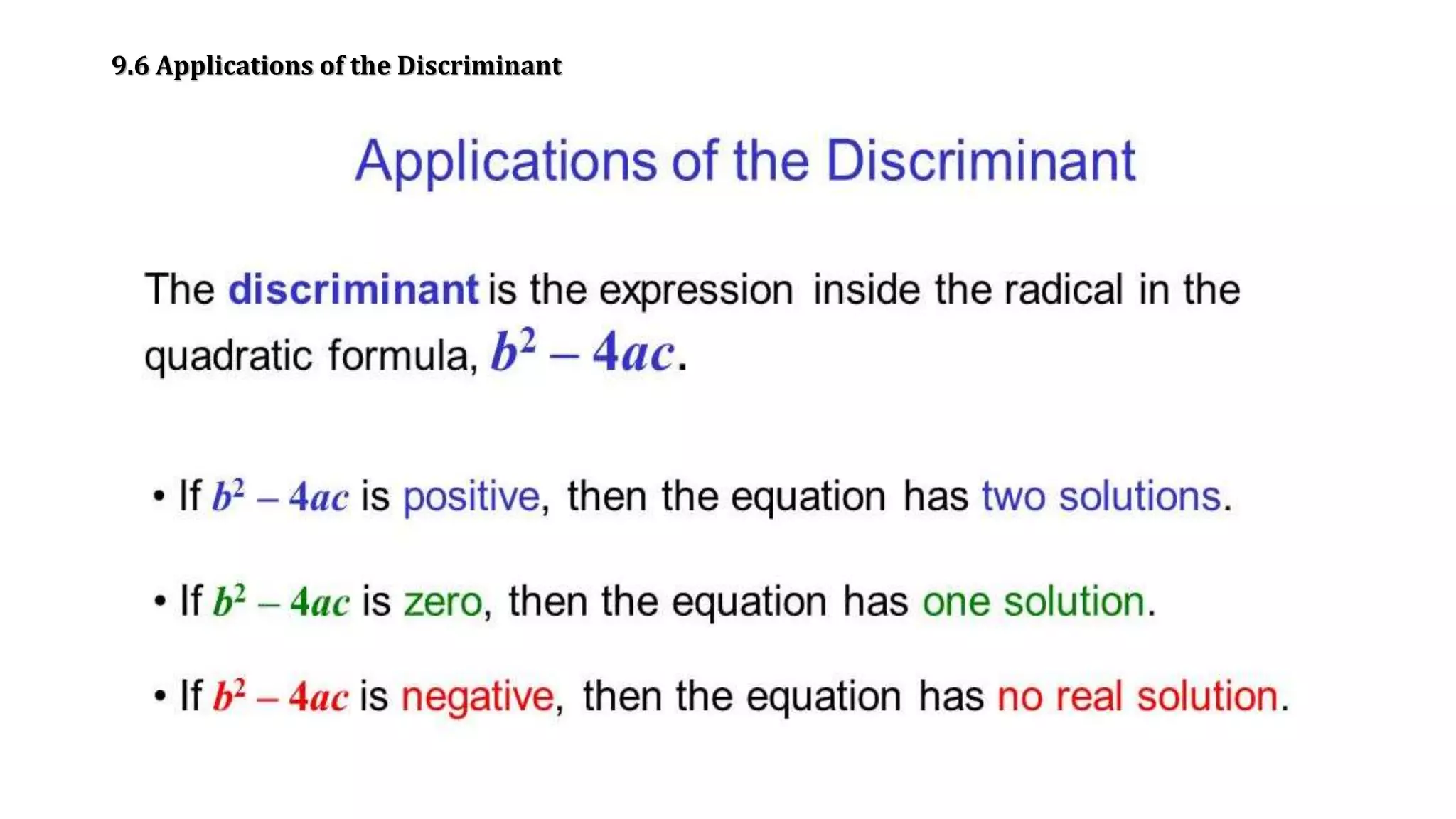 9.6 Applications of the Discriminant

Applications of the Discriminant

The discriminant is the expression inside the radical in the quadratic formula, $b^2 - 4ac$.

• If $b^2 - 4ac$ is positive, then the equation has two solutions.

• If $b^2 - 4ac$ is zero, then the equation has one solution.

• If $b^2 - 4ac$ is negative, then the equation has no real solution.